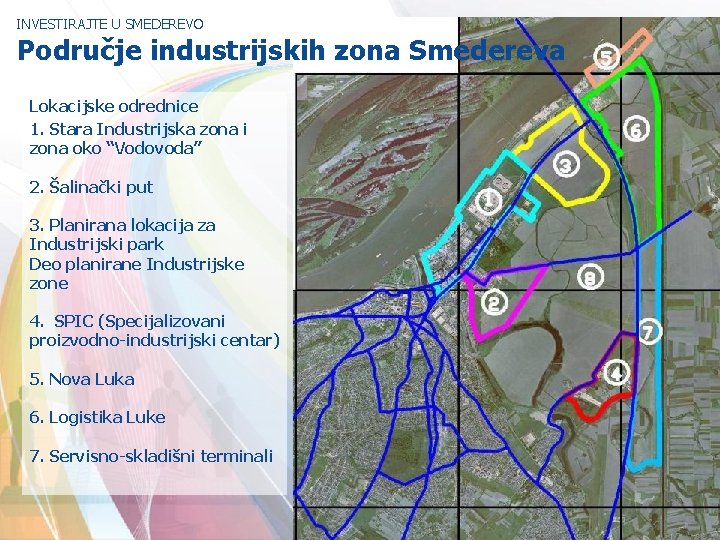 INVESTIRAJTE U SMEDEREVO

Područje industrijskih zona Smedereva

Lokacijske odrednice

1. Stara Industrijska zona i zona oko “Vodovoda”

2. Šalinački put

3. Planirana lokacija za Industrijski park
Deo planirane Industrijske zone

4. SPIC (Specijalizovani proizvodno-industrijski centar)

5. Nova Luka

6. Logistika Luke

7. Servisno-skladišni terminali

5
6
3
1
8
2
7
4